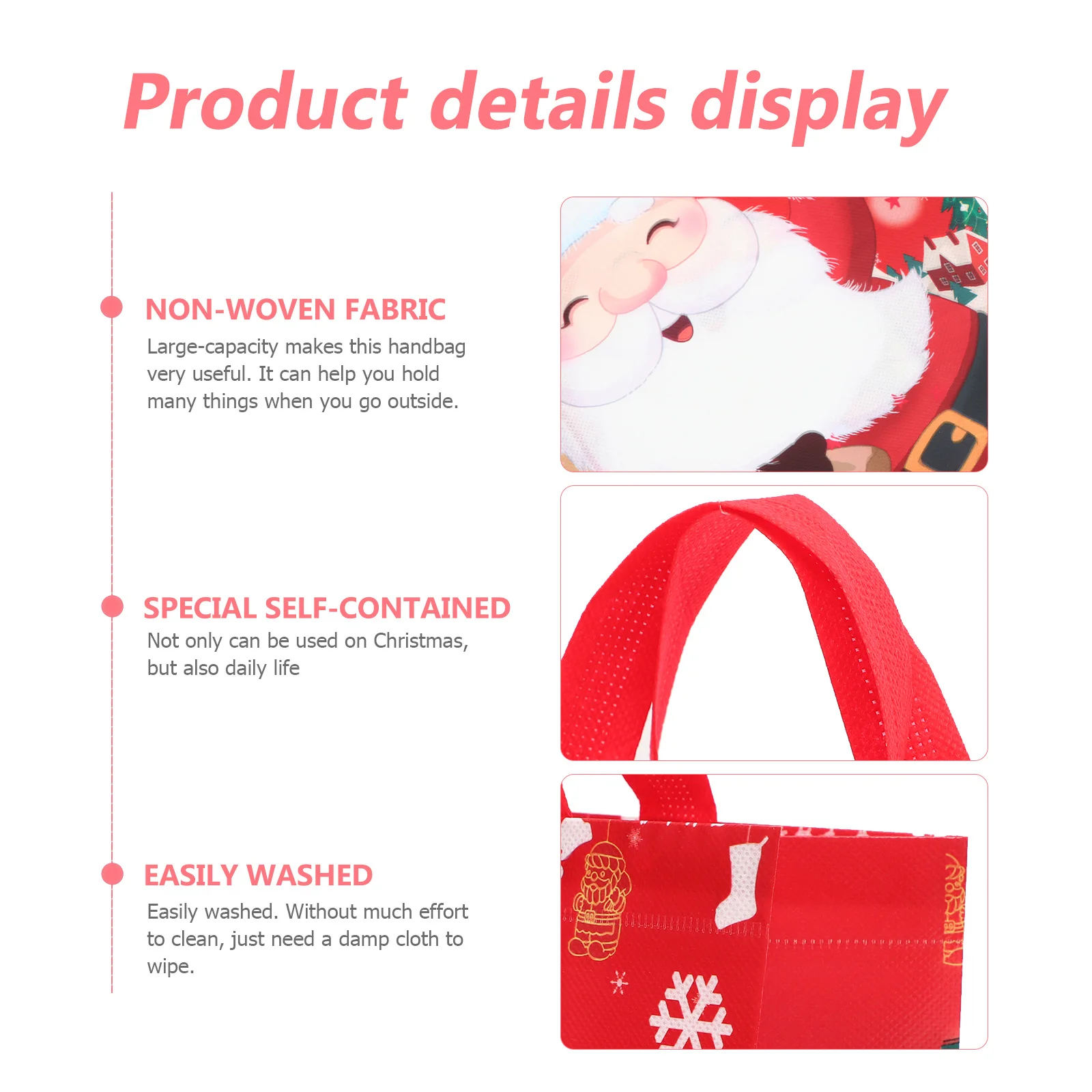 Product details display

NON-WOVEN FABRIC

Large-capacity makes this handbag very useful. It can help you hold many things when you go outside.

SPECIAL SELF-CONTAINED

Not only can be used on Christmas, but also daily life

EASILY WASHED

Easily washed. Without much effort to clean, just need a damp cloth to wipe.